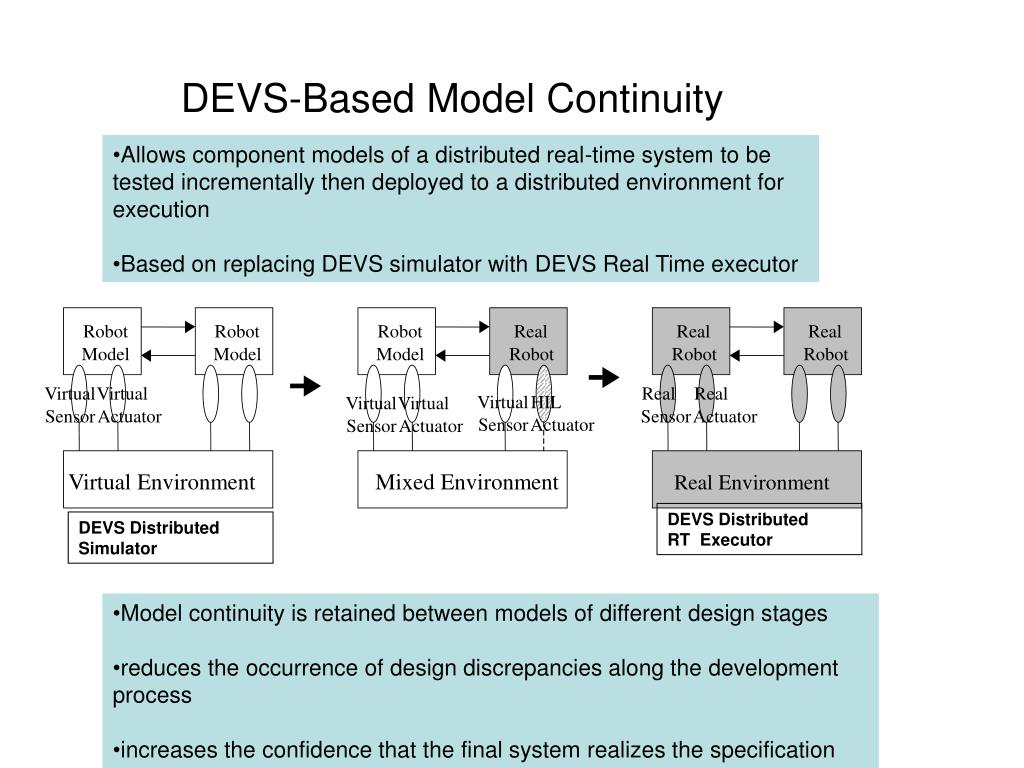 DEVS-Based Model Continuity

•Allows component models of a distributed real-time system to be tested incrementally then deployed to a distributed environment for execution

•Based on replacing DEVS simulator with DEVS Real Time executor

Robot Model

Robot Model

Virtual Sensor

Virtual Actuator

Virtual Environment

DEVS Distributed Simulator

Robot Model

Real Robot

Virtual Sensor

Virtual Actuator

Virtual Sensor

HIL Actuator

Mixed Environment

Real Robot

Real Robot

Real Sensor

Real Actuator

Real Environment

DEVS Distributed RT Executor

•Model continuity is retained between models of different design stages

•reduces the occurrence of design discrepancies along the development process

•increases the confidence that the final system realizes the specification